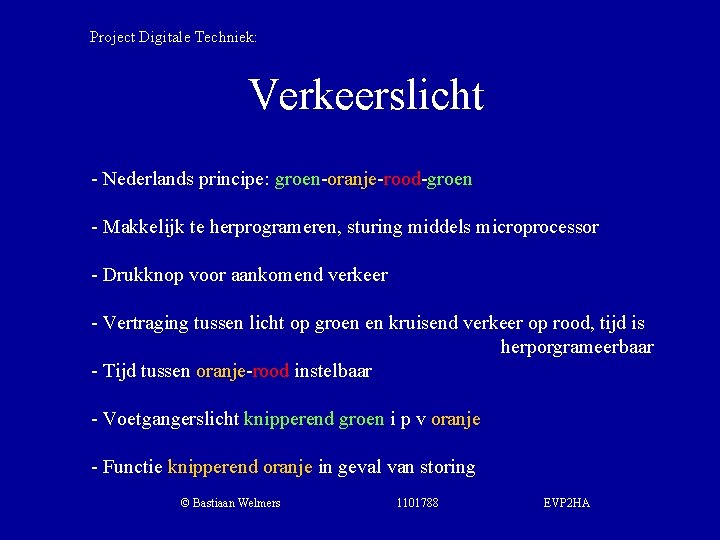 Project Digitale Techniek:

Verkeerslicht

- Nederlands principe: groen-oranje-rood-groen

- Makkelijk te herprogrameren, sturing middels microprocessor

- Drukknop voor aankomend verkeer

- Vertraging tussen licht op groen en kruisend verkeer op rood, tijd is herporgrameerbaar

- Tijd tussen oranje-rood instelbaar

- Voetgangerslicht knipperend groen i p v oranje

- Functie knipperend oranje in geval van storing

© Bastiaan Welmers 1101788 EVP2HA